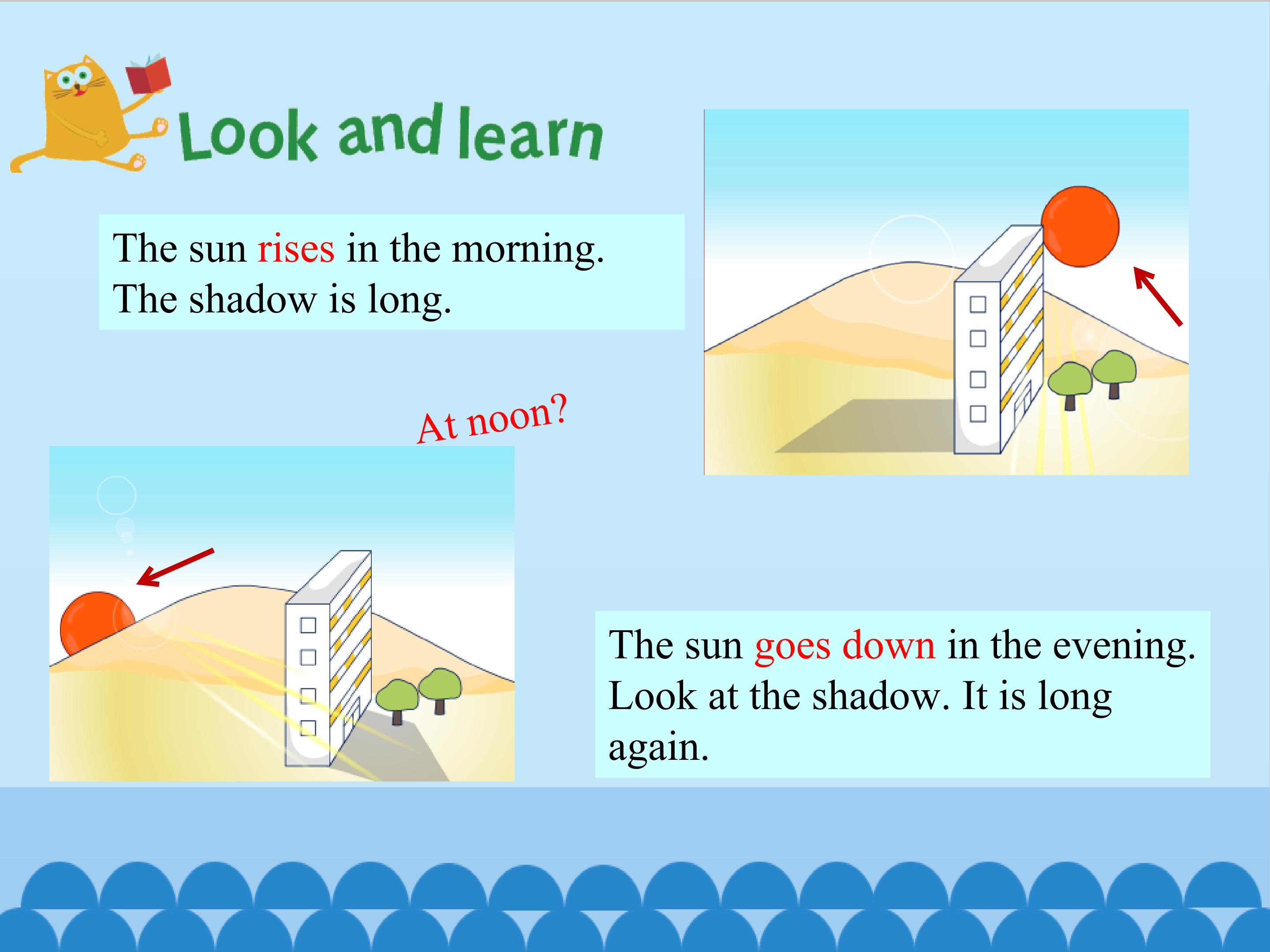 Look and learn

The sun rises in the morning.
The shadow is long.

At noon?

The sun goes down in the evening. Look at the shadow. It is long again.